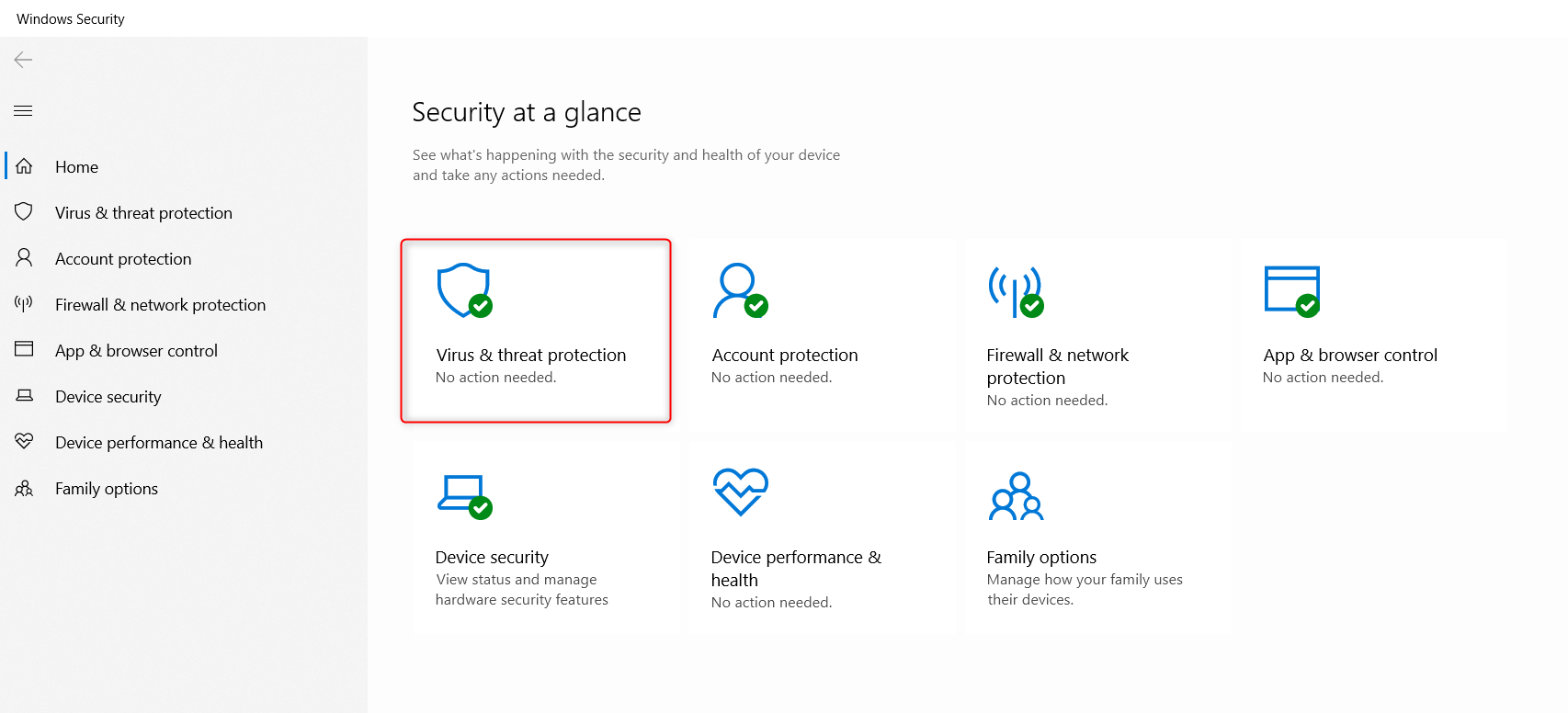 Windows Security

Home
Virus & threat protection
Account protection
Firewall & network protection
App & browser control
Device security
Device performance & health
Family options

Security at a glance

See what's happening with the security and health of your device and take any actions needed.

Virus & threat protection
No action needed.

Account protection
No action needed.

Firewall & network protection
No action needed.

App & browser control
No action needed.

Device security
View status and manage hardware security features

Device performance & health
No action needed.

Family options
Manage how your family uses their devices.